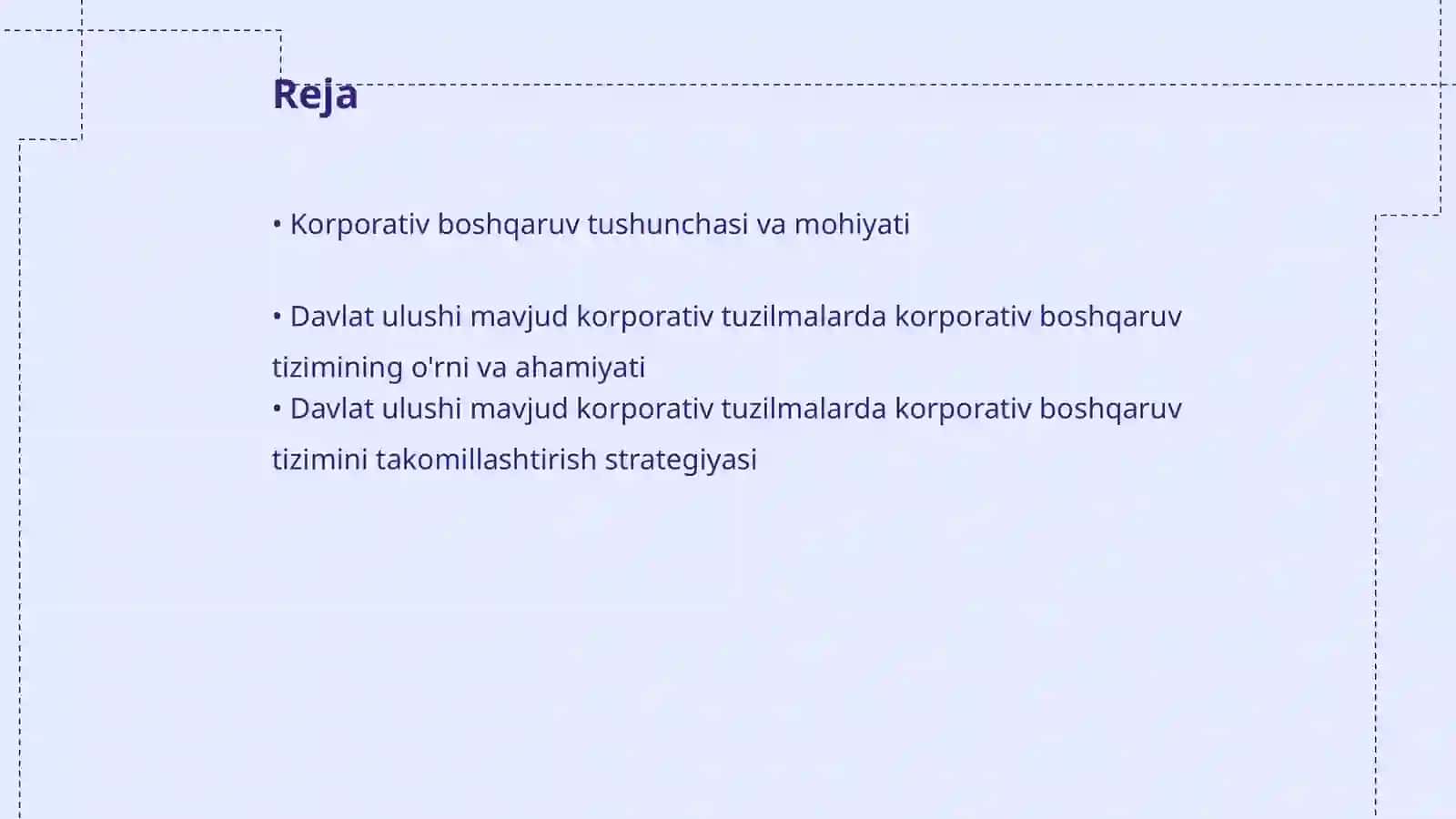 Reja

• Korporativ boshqaruv tushunchasi va mohiyati

• Davlat ulushi mavjud korporativ tuzilmalarda korporativ boshqaruv tizimining o'rni va ahamiyati
• Davlat ulushi mavjud korporativ tuzilmalarda korporativ boshqaruv tizimini takomillashtirish strategiyasi